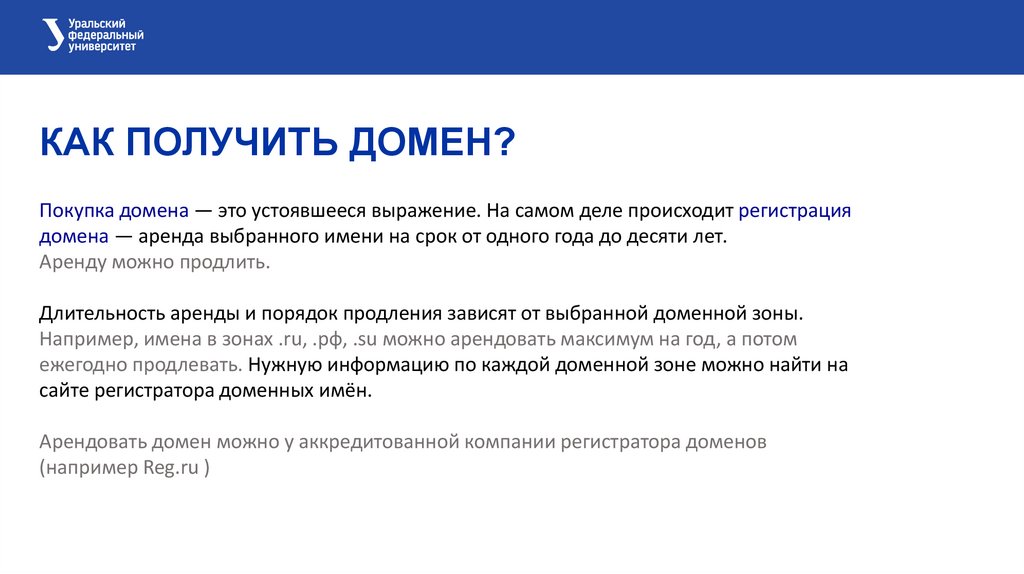 Уральский федеральный университет

КАК ПОЛУЧИТЬ ДОМЕН?

Покупка домена — это устоявшееся выражение. На самом деле происходит регистрация домена — аренда выбранного имени на срок от одного года до десяти лет. Аренду можно продлить.

Длительность аренды и порядок продления зависят от выбранной доменной зоны. Например, имена в зонах .ru, .рф, .su можно арендовать максимум на год, а потом ежегодно продлевать. Нужную информацию по каждой доменной зоне можно найти на сайте регистратора доменных имён.

Арендовать домен можно у аккредитованной компании регистратора доменов (например Reg.ru )